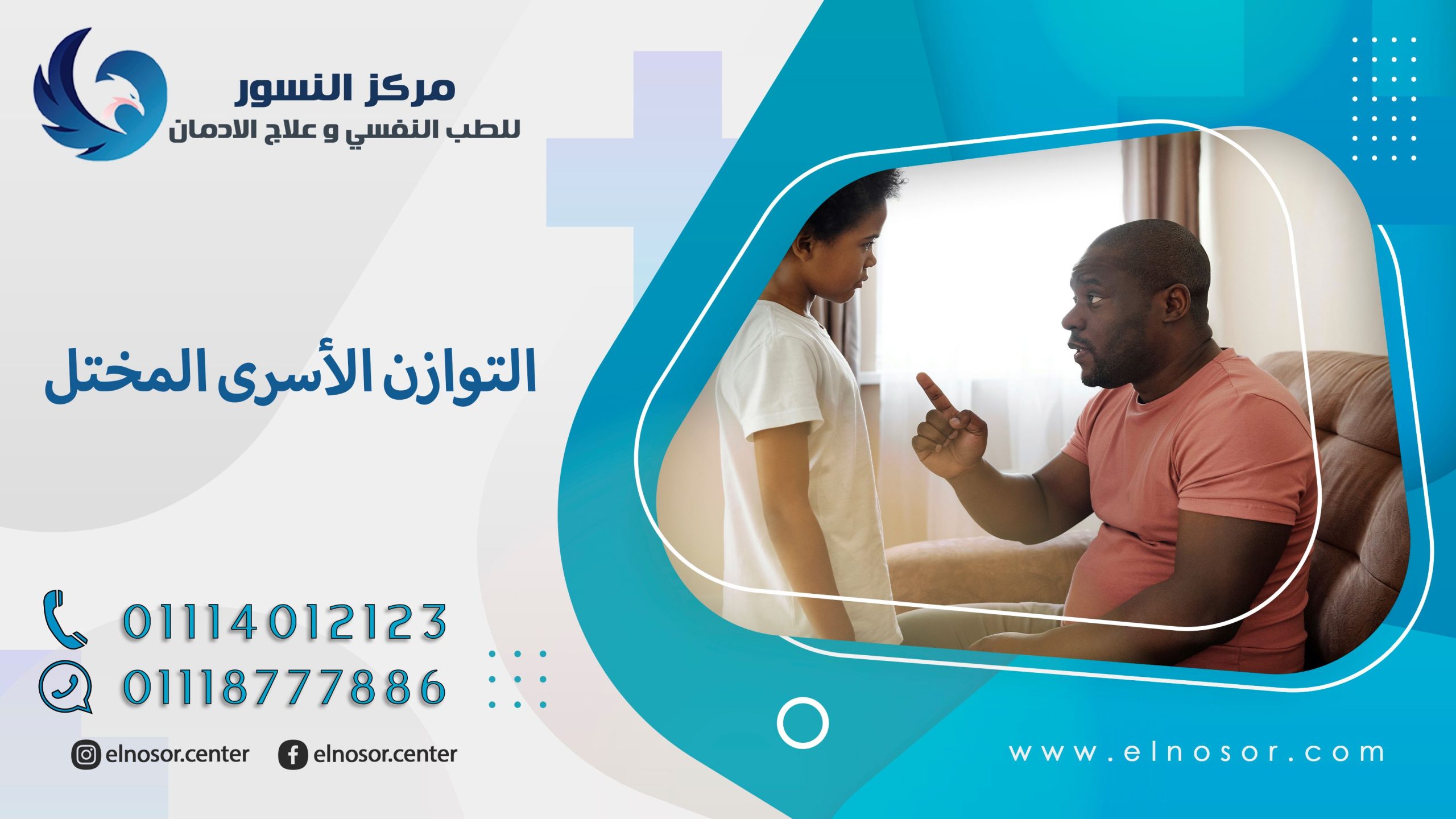 مركز النسور
للطب النفسي و علاج الادمان

التوازن الأسرى المختل

01114012123
01118777886

elnosor.center elnosor.center

www.elnosor.com